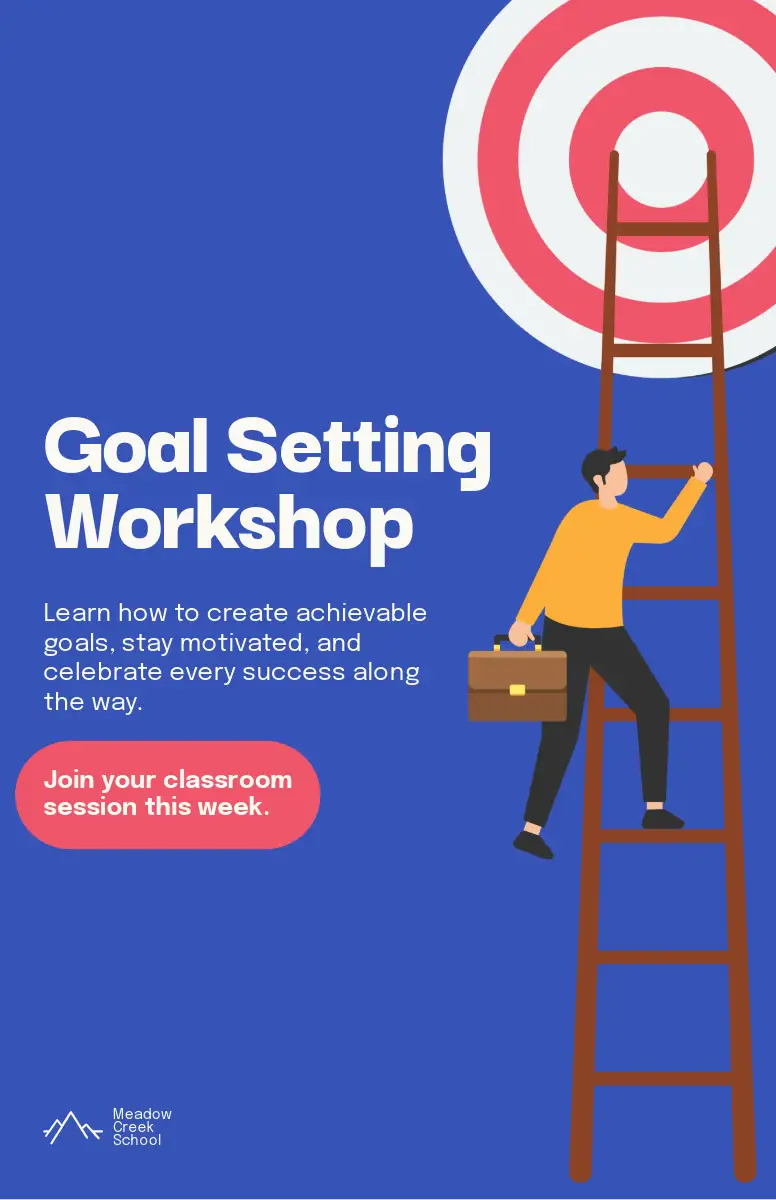 Goal Setting Workshop

Learn how to create achievable goals, stay motivated, and celebrate every success along the way.

Join your classroom session this week.

Meadow Creek School